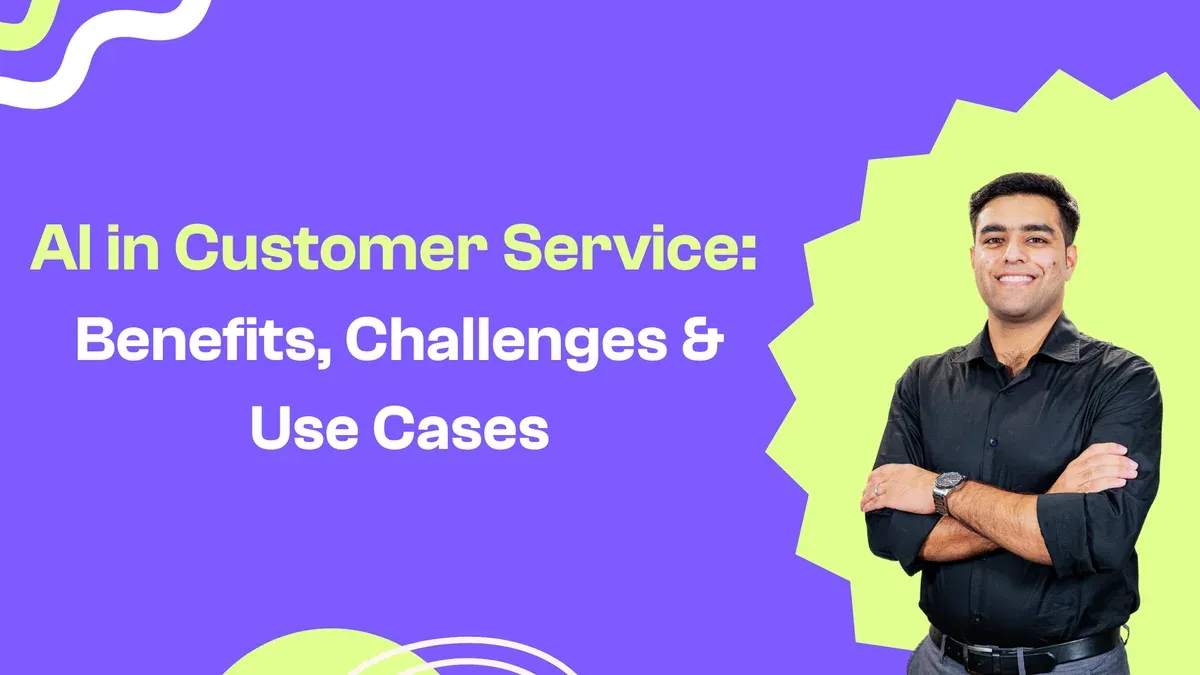 AI in Customer Service: Benefits, Challenges & Use Cases